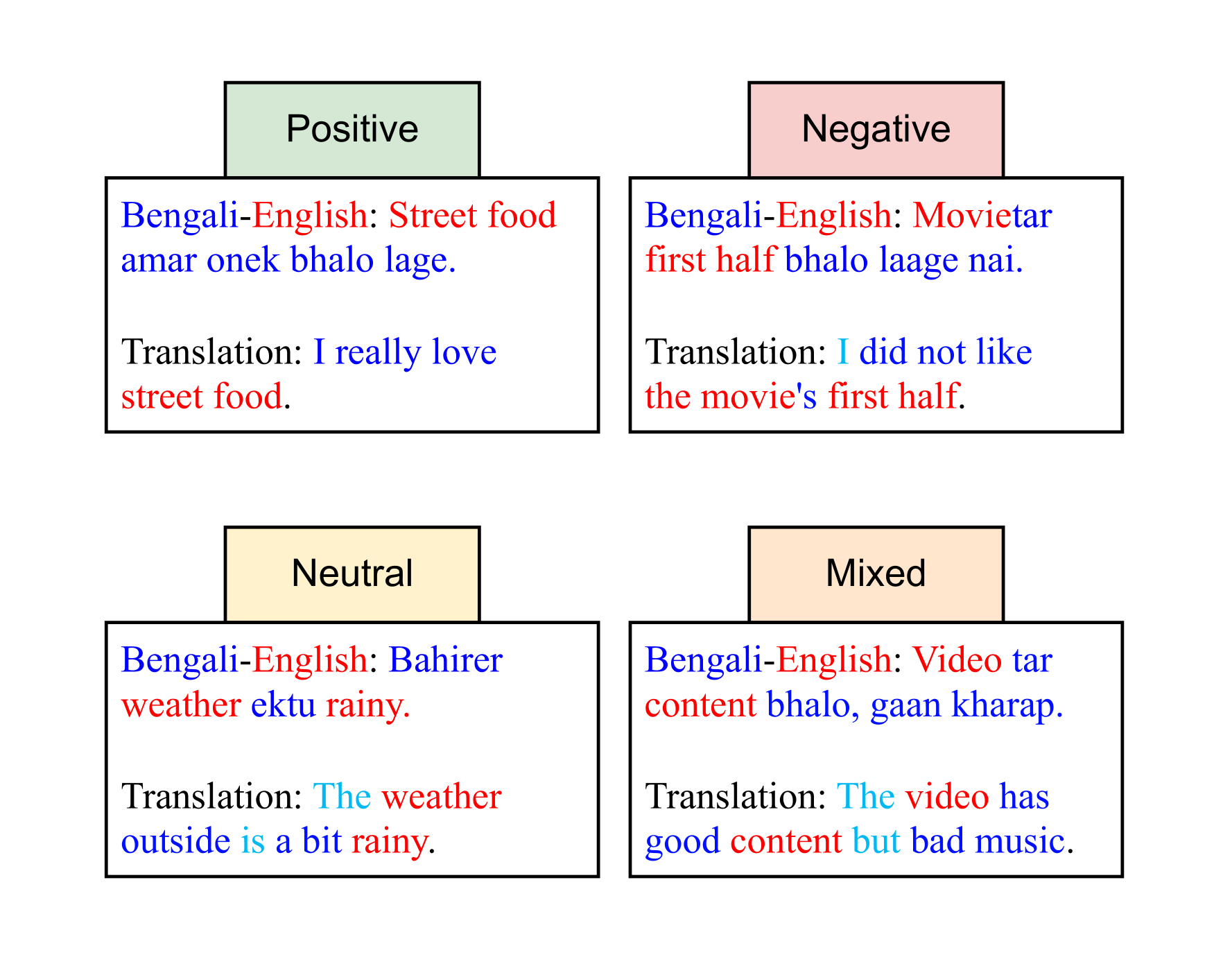 Positive

Bengali-English: Street food amar onek bhalo lage.

Translation: I really love street food.

Negative

Bengali-English: Movietar first half bhalo laage nai.

Translation: I did not like the movie's first half.

Neutral

Bengali-English: Bahirer weather ektu rainy.

Translation: The weather outside is a bit rainy.

Mixed

Bengali-English: Video tar content bhalo, gaan kharap.

Translation: The video has good content but bad music.